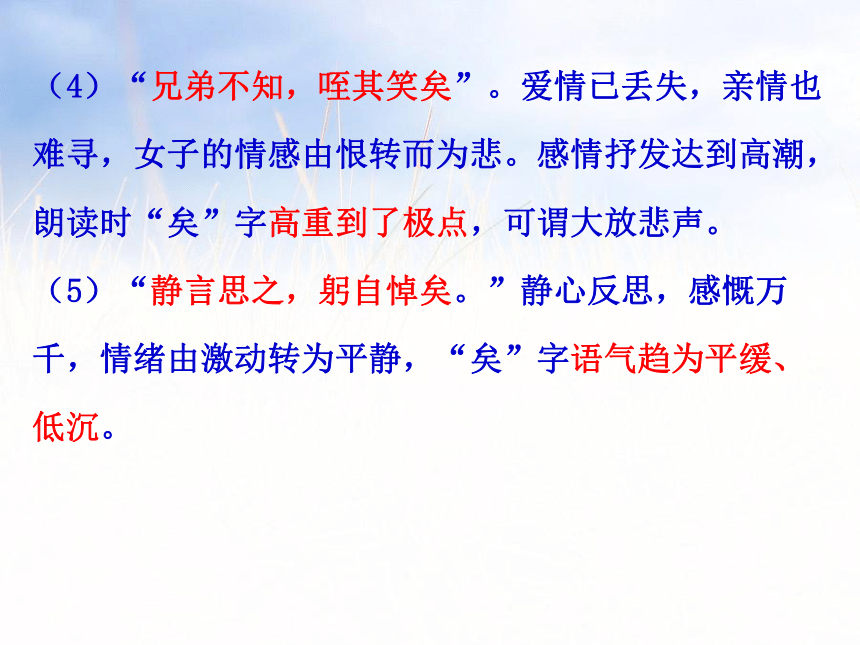 （4）“兄弟不知，咥其笑矣”。爱情已丢失，亲情也难寻，女子的情感由恨转而为悲。感情抒发达到高潮，朗读时“矣”字高重到了极点，可谓大放悲声。

（5）“静言思之，躬自悼矣。”静心反思，感慨万千，情绪由激动转为平静，“矣”字语气趋为平缓、低沉。